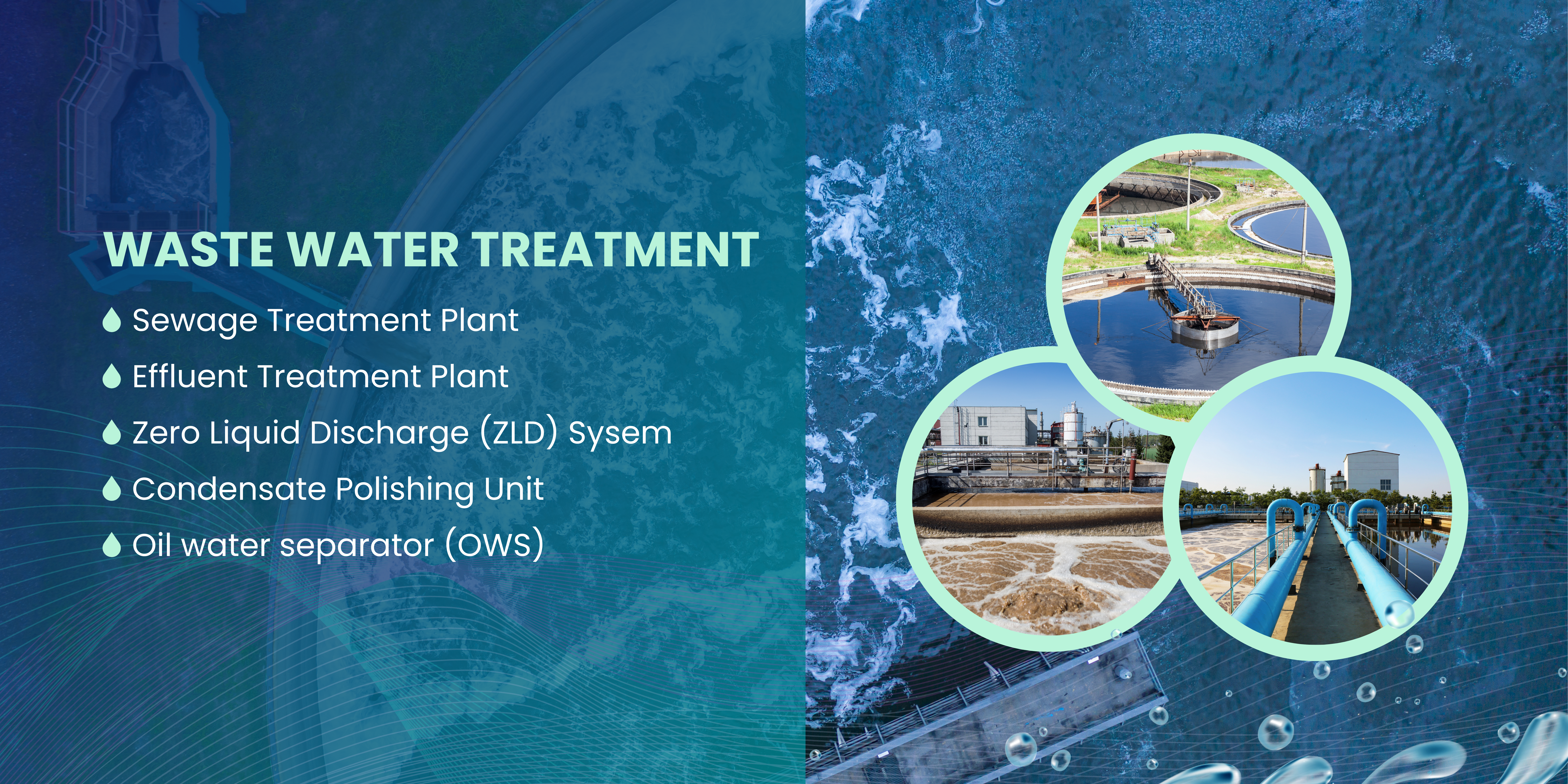 WASTE WATER TREATMENT

Sewage Treatment Plant

Effluent Treatment Plant

Zero Liquid Discharge (ZLD) Sysem

Condensate Polishing Unit

Oil water separator (OWS)